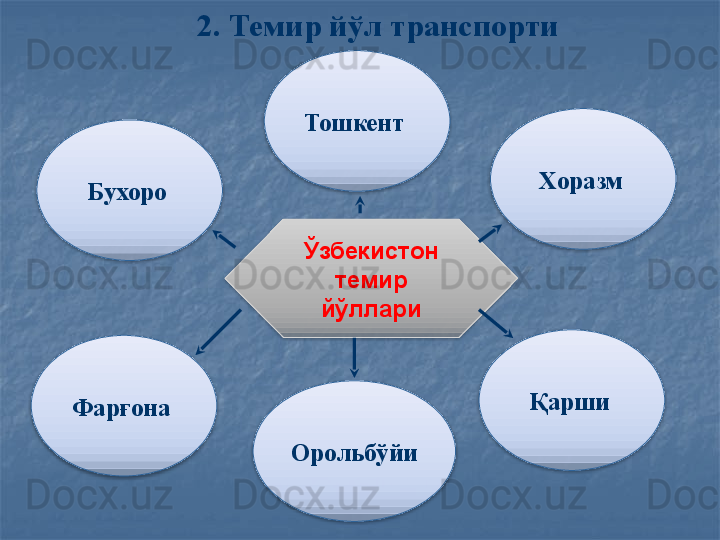 2. Темир йўл транспорти

Docx.uz Docx.uz Docx.uz Doc

Тошкент

Бухоро

Хоразм

Ўзбекистон темир йўллари

Docx.uz Docx.uz Docx.uz Doc

Фарғона

Қарши

Орольбўйи

Docx.uz Docx.uz Docx.uz Doc